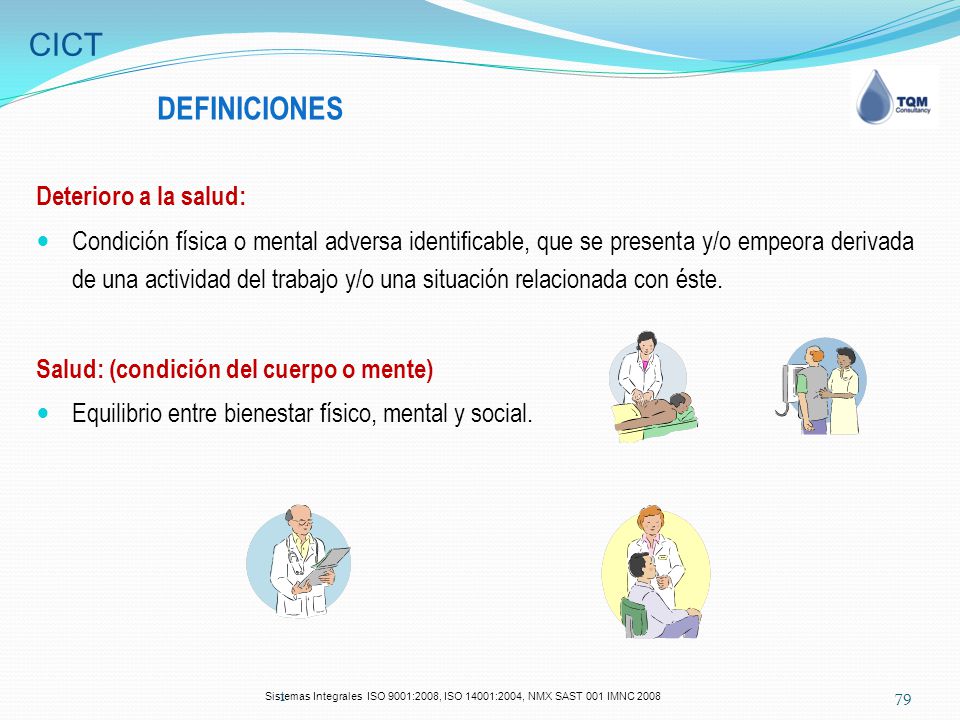 CICT

DEFINICIONES

TQM Consultancy

Deterioro a la salud:

Condición física o mental adversa identificable, que se presenta y/o empeora derivada de una actividad del trabajo y/o una situación relacionada con éste.

Salud: (condición del cuerpo o mente)

Equilibrio entre bienestar físico, mental y social.

Sistemas Integrales ISO 9001:2008, ISO 14001:2004, NMX SAST 001 IMNC 2008

79